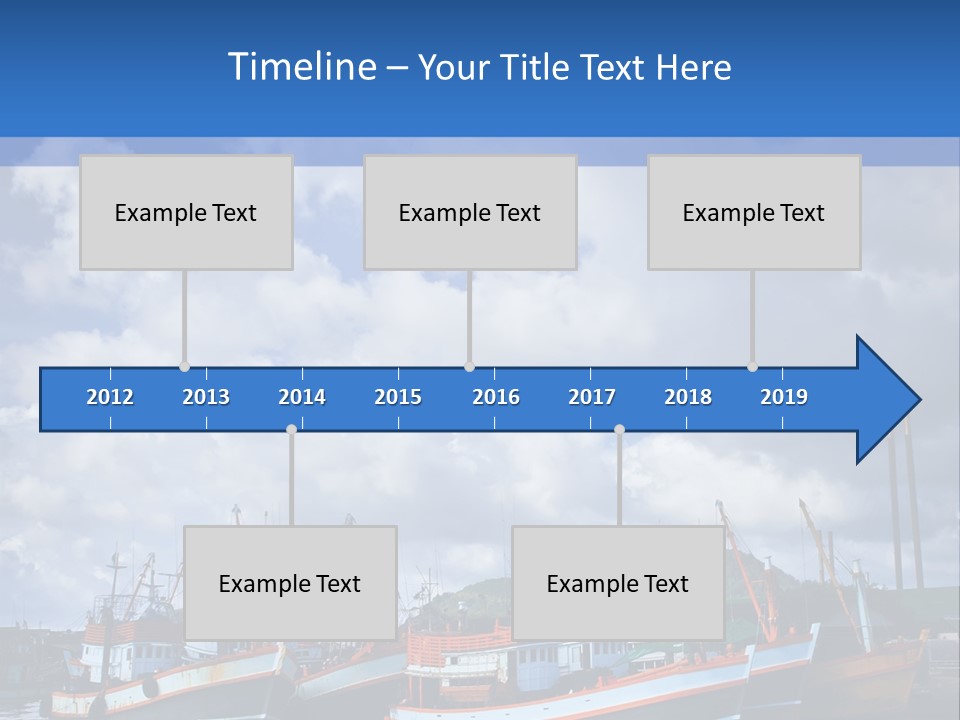 Timeline – Your Title Text Here

Example Text

Example Text

Example Text

2012 2013 2014 2015 2016 2017 2018 2019

Example Text

Example Text